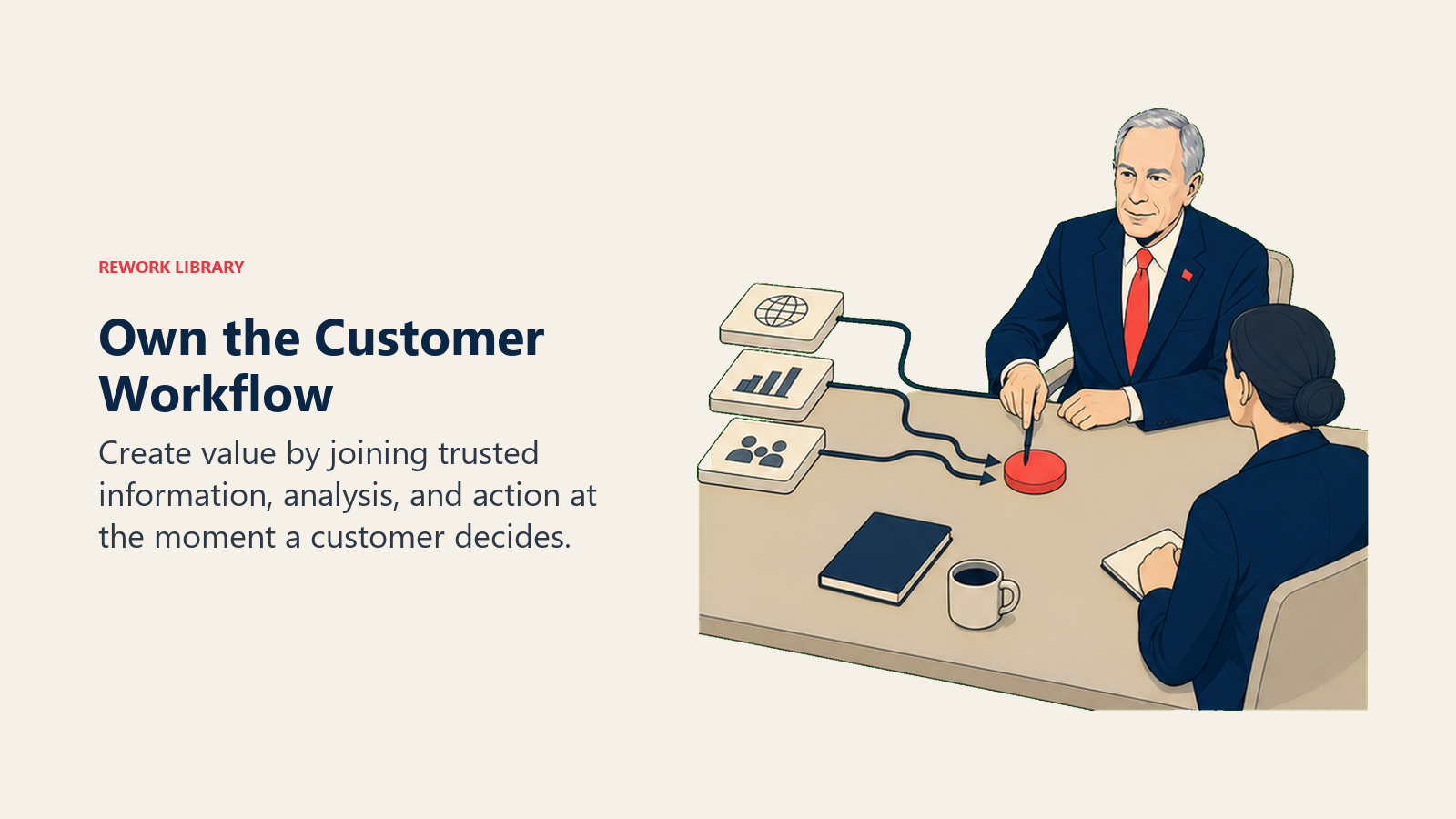 REWORK LIBRARY

Own the Customer Workflow

Create value by joining trusted information, analysis, and action at the moment a customer decides.